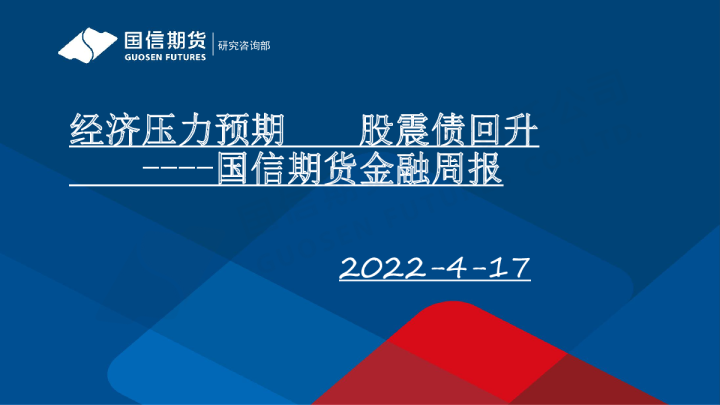 国信期货
GUOSEN FUTURES
研究咨询部

经济压力预期　　股震债回升
-----国信期货金融周报

2022-4-17